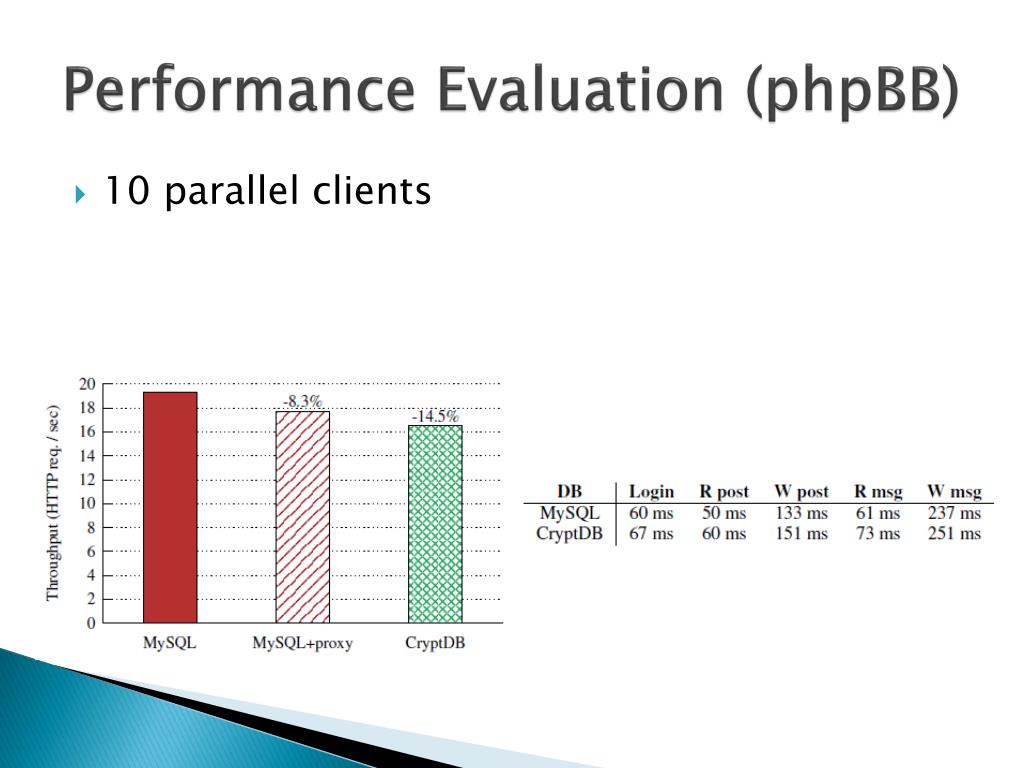 Performance Evaluation (phpBB)

10 parallel clients

Throughput (HTTP req. / sec)

20
18
16
14
12
10
8
6
4
2
0

-8.3%
-14.5%

MySQL
MySQL+proxy
CryptDB

| DB | Login | R post | W post | R msg | W msg |
|---|---|---|---|---|---|
| MySQL | 60 ms | 50 ms | 133 ms | 61 ms | 237 ms |
| CryptDB | 67 ms | 60 ms | 151 ms | 73 ms | 251 ms |